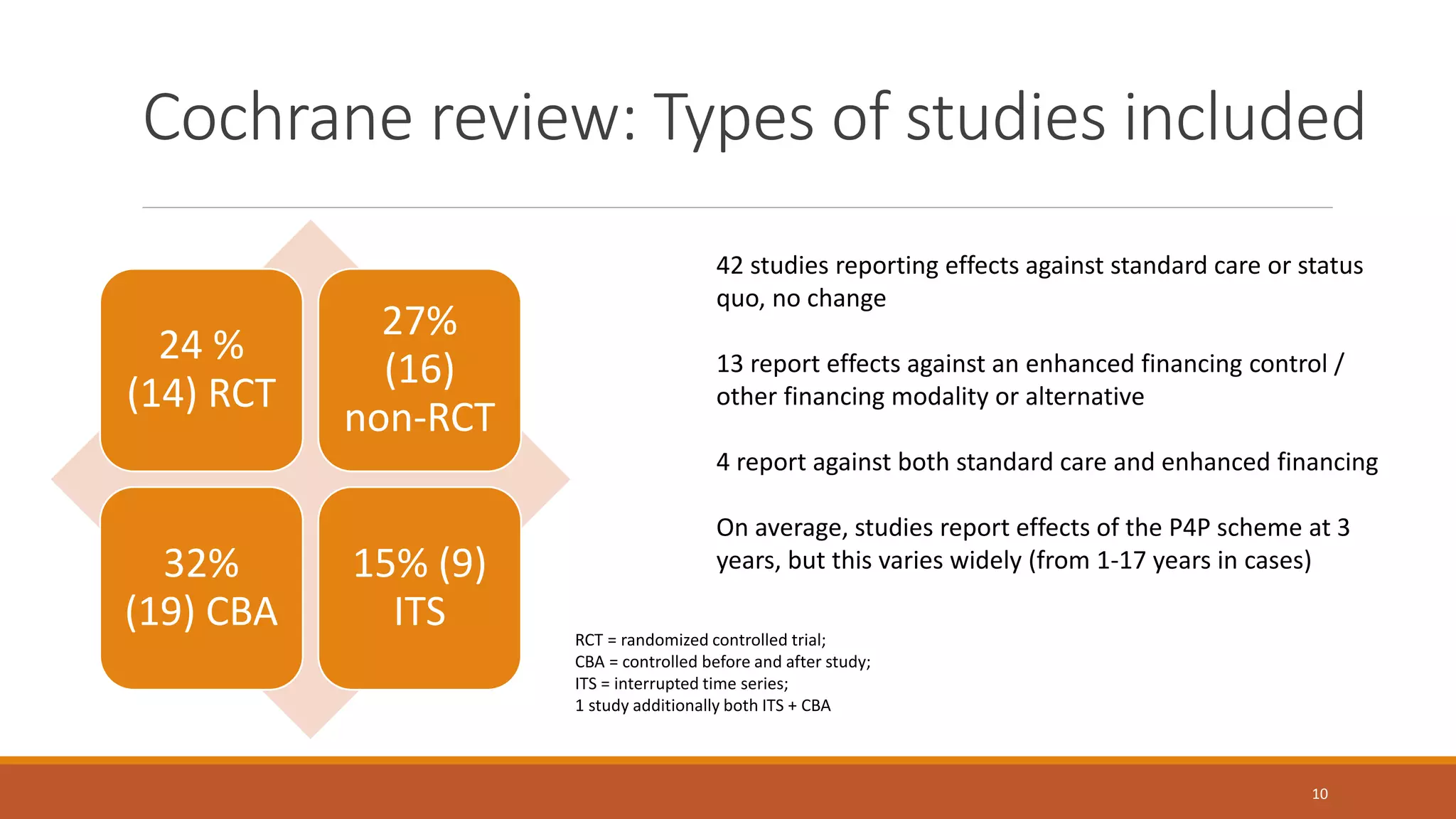 Cochrane review: Types of studies included

24 %
(14) RCT

27%
(16)
non-RCT

32%
(19) CBA

15% (9)
ITS

42 studies reporting effects against standard care or status quo, no change

13 report effects against an enhanced financing control / other financing modality or alternative

4 report against both standard care and enhanced financing

On average, studies report effects of the P4P scheme at 3 years, but this varies widely (from 1-17 years in cases)

RCT = randomized controlled trial;
CBA = controlled before and after study;
ITS = interrupted time series;
1 study additionally both ITS + CBA

10